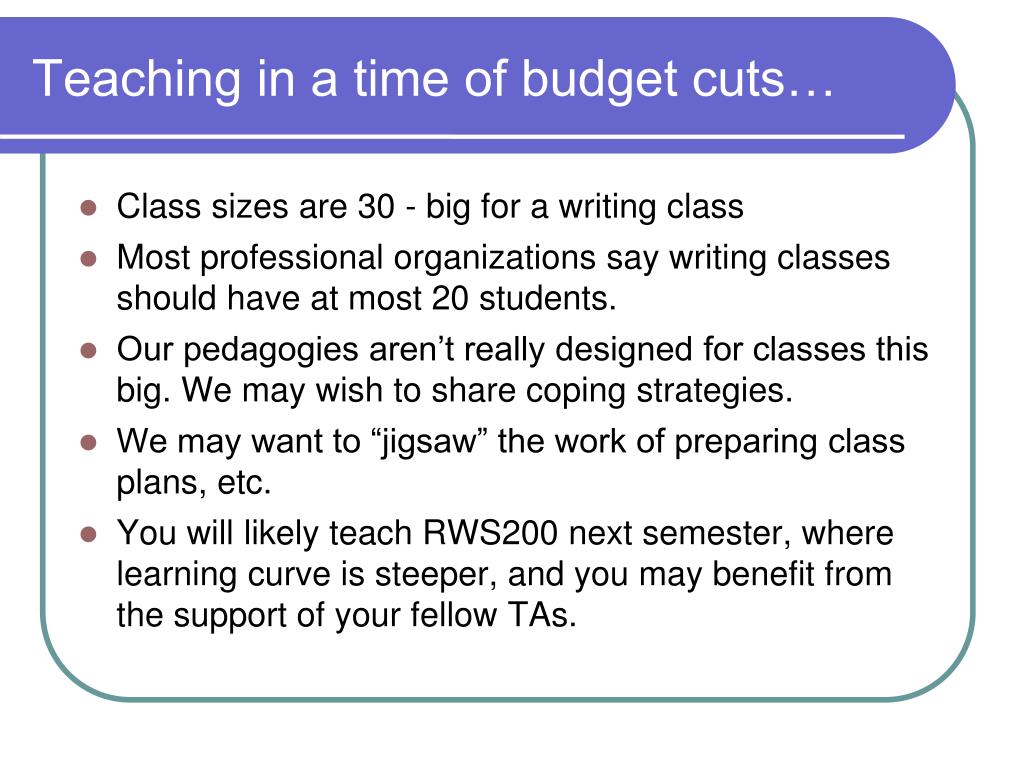 Teaching in a time of budget cuts…

- Class sizes are 30 - big for a writing class
- Most professional organizations say writing classes should have at most 20 students.
- Our pedagogies aren’t really designed for classes this big. We may wish to share coping strategies.
- We may want to “jigsaw” the work of preparing class plans, etc.
- You will likely teach RWS200 next semester, where learning curve is steeper, and you may benefit from the support of your fellow TAs.